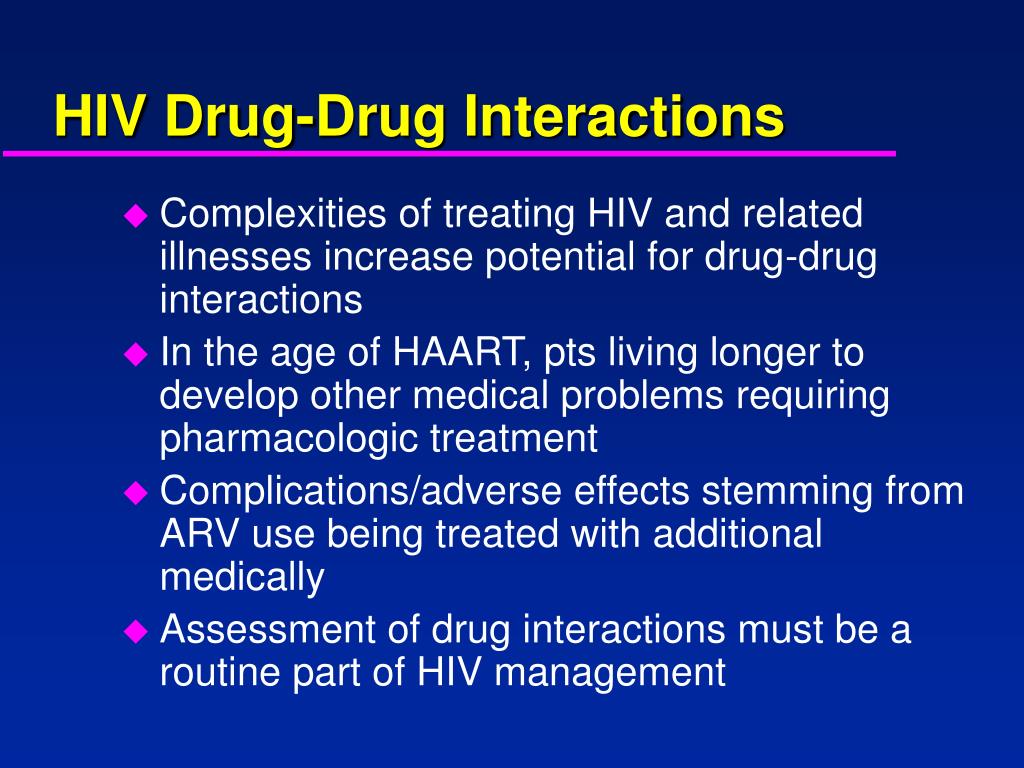 HIV Drug-Drug Interactions

◆ Complexities of treating HIV and related illnesses increase potential for drug-drug interactions

◆ In the age of HAART, pts living longer to develop other medical problems requiring pharmacologic treatment

◆ Complications/adverse effects stemming from ARV use being treated with additional medically

◆ Assessment of drug interactions must be a routine part of HIV management